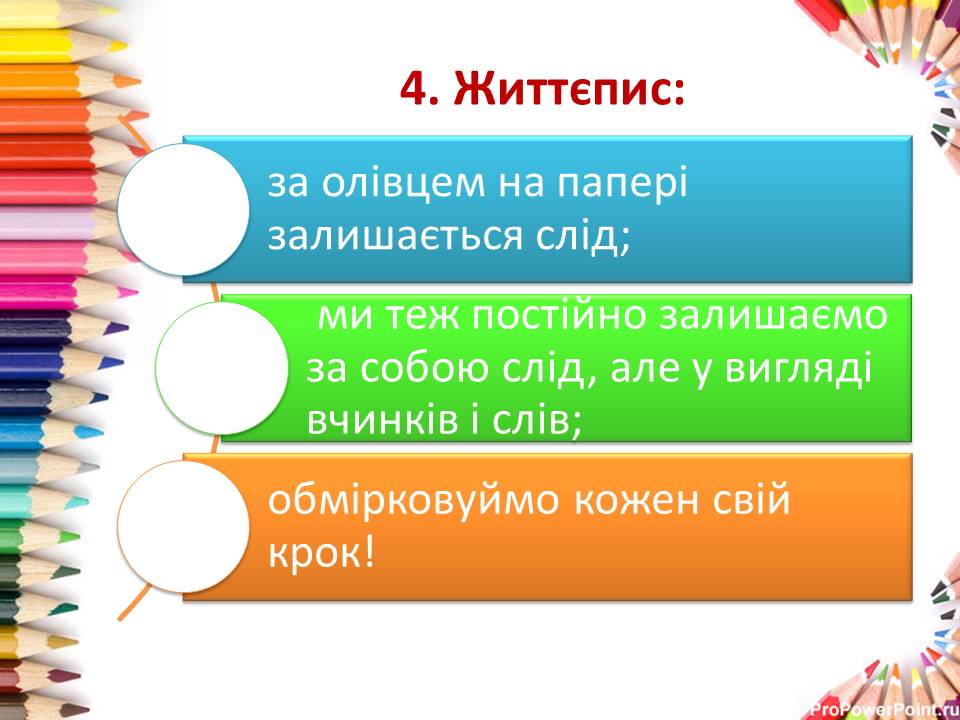 4. Життєпис:

за олівцем на папері залишається слід;

ми теж постійно залишаємо за собою слід, але у вигляді вчинків і слів;

обмірковуймо кожен свій крок!

ProPowerPoint.ru